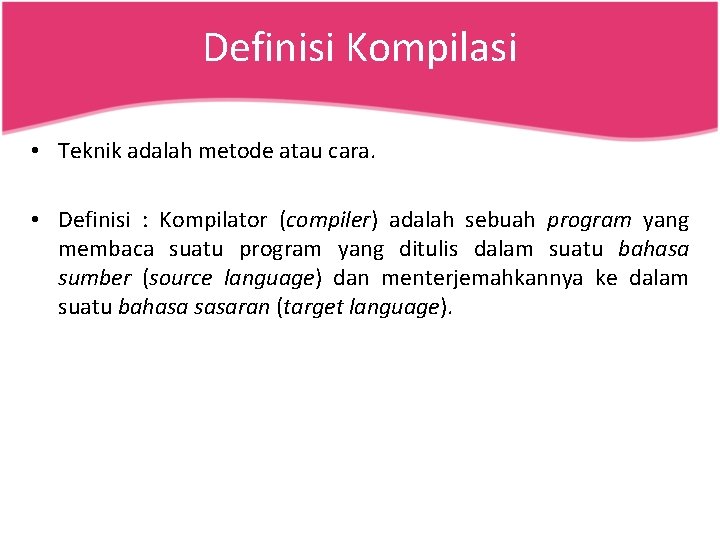 Definisi Kompilasi

• Teknik adalah metode atau cara.

• Definisi : Kompilator (compiler) adalah sebuah program yang membaca suatu program yang ditulis dalam suatu bahasa sumber (source language) dan menterjemahkannya ke dalam suatu bahasa sasaran (target language).